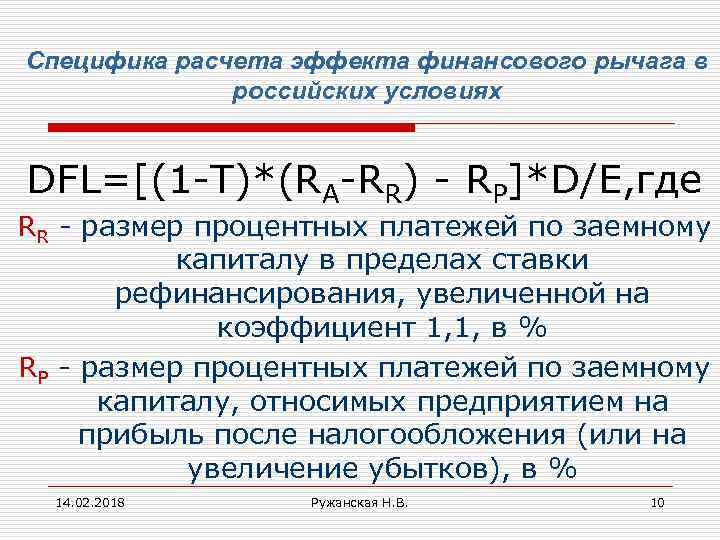 Специфика расчета эффекта финансового рычага в российских условиях

$DFL=[(1-T)*(R_A-R_R) - R_P]*D/E$,где

$R_R$ - размер процентных платежей по заемному капиталу в пределах ставки рефинансирования, увеличенной на коэффициент 1,1, в %

$R_P$ - размер процентных платежей по заемному капиталу, относимых предприятием на прибыль после налогообложения (или на увеличение убытков), в %

14.02.2018 Ружанская Н.В. 10